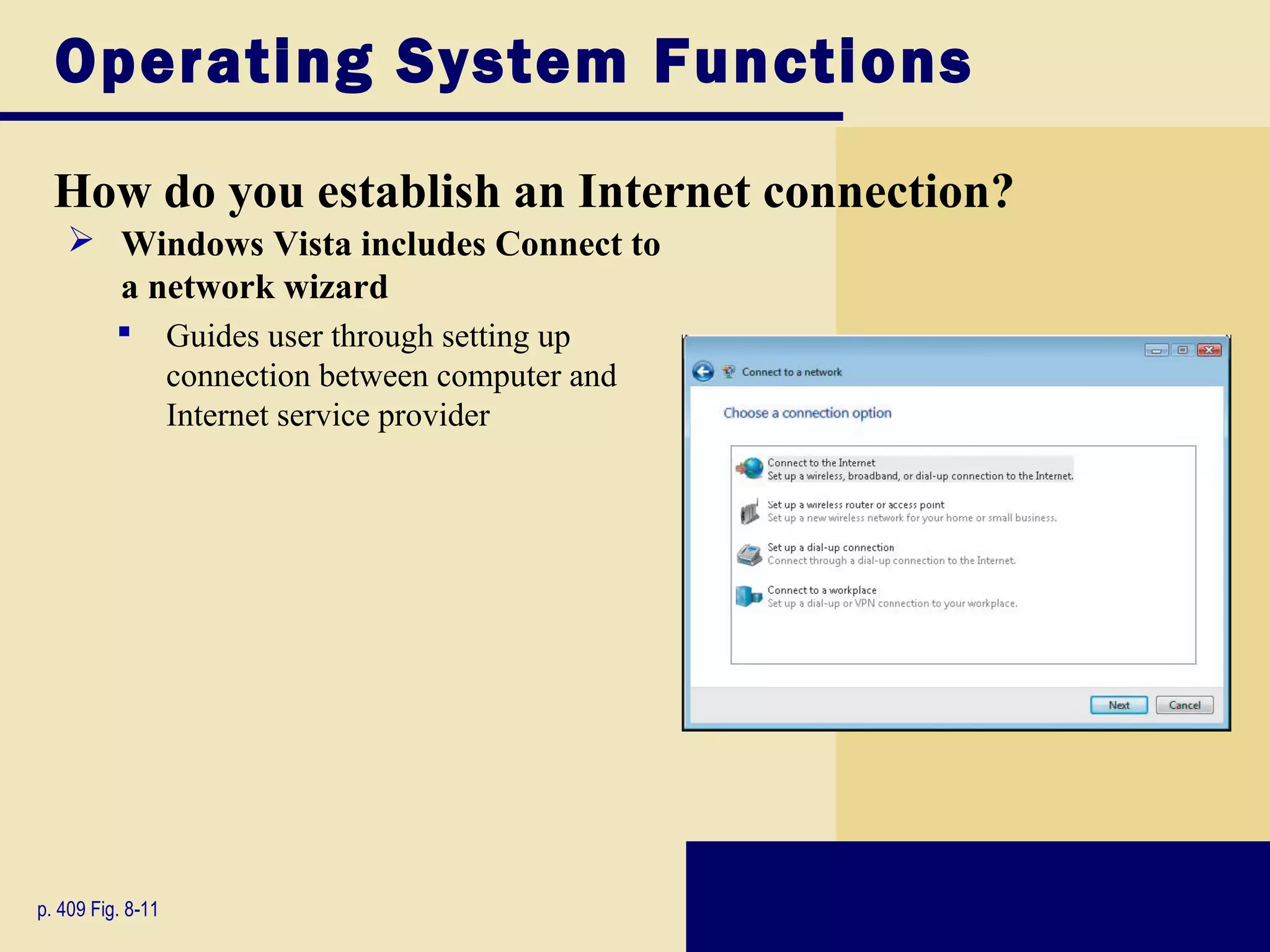 Operating System Functions

How do you establish an Internet connection?

Windows Vista includes Connect to a network wizard

Guides user through setting up connection between computer and Internet service provider

Connect to a network

Choose a connection option

Connect to the Internet
Set up a wireless, broadband, or dial-up connection to the Internet.

Set up a wireless router or access point
Set up a new wireless network for your home or small business.

Set up a dial-up connection
Connect through a dial-up connection to the Internet.

Connect to a workplace
Set up a dial-up or VPN connection to your workplace.

Next
Cancel

p. 409 Fig. 8-11